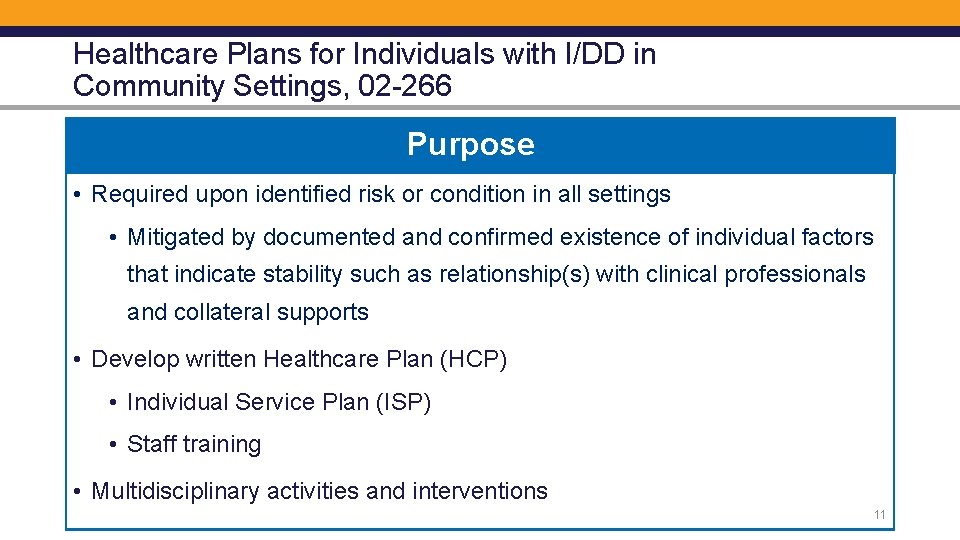 Healthcare Plans for Individuals with I/DD in Community Settings, 02-266

Purpose

• Required upon identified risk or condition in all settings

• Mitigated by documented and confirmed existence of individual factors that indicate stability such as relationship(s) with clinical professionals and collateral supports

• Develop written Healthcare Plan (HCP)

• Individual Service Plan (ISP)

• Staff training

• Multidisciplinary activities and interventions

11